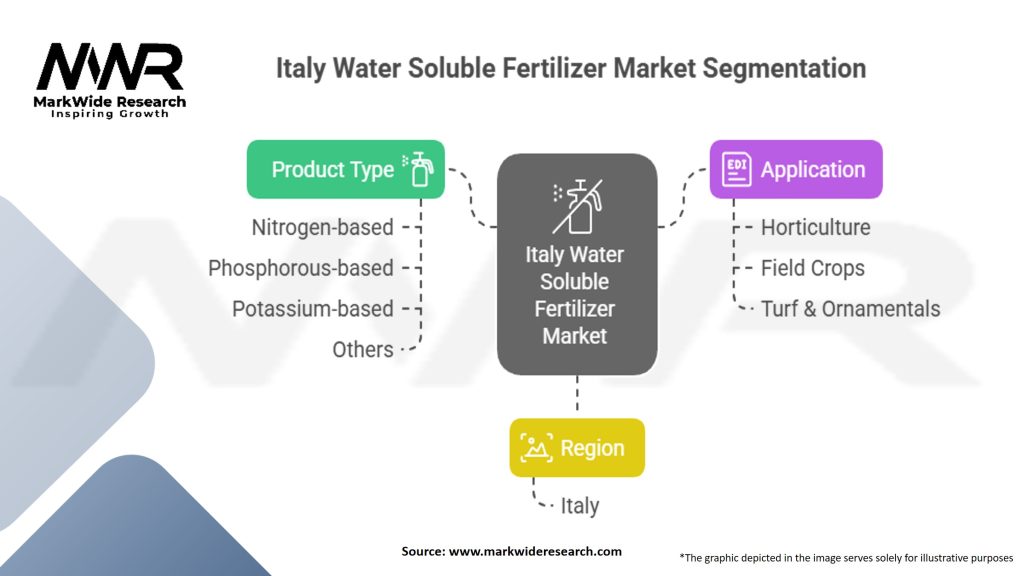 MWR
MarkWide Research
Inspiring Growth

Italy Water Soluble Fertilizer Market Segmentation

Product Type
Nitrogen-based
Phosphorous-based
Potassium-based
Others

Italy Water Soluble Fertilizer Market

EDI Application
Horticulture
Field Crops
Turf & Ornamentals

Region
Italy

Source: www.markwideresearch.com

*The graphic depicted in the image serves solely for illustrative purposes